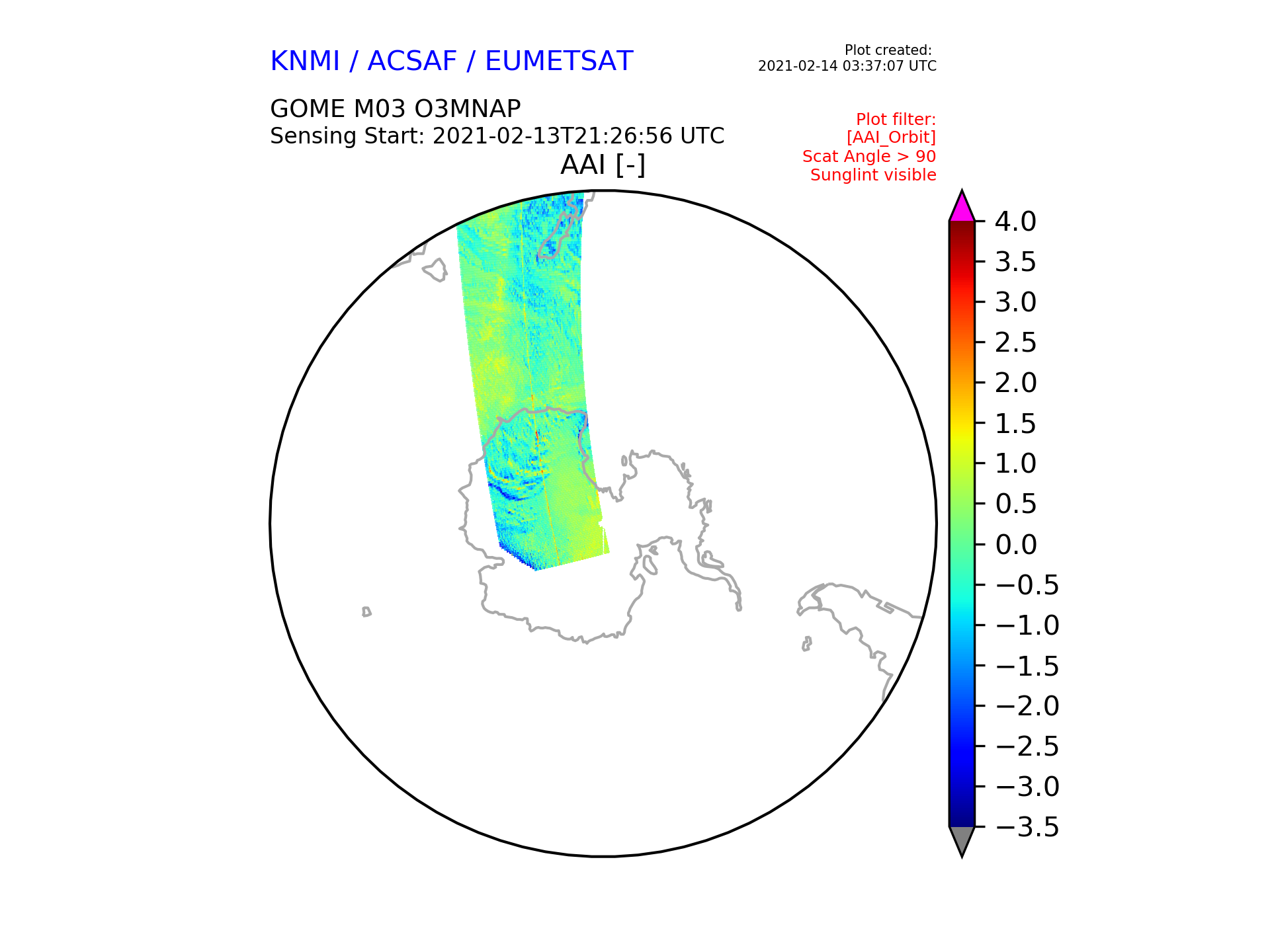 KNMI / ACSAF / EUMETSAT

Plot created:
2021-02-14 03:37:07 UTC

GOME M03 O3MNAP
Sensing Start: 2021-02-13T21:26:56 UTC

Plot filter:
[AAI_Orbit]
Scat Angle > 90
Sunglint visible

AAI [-]

4.0
3.5
3.0
2.5
2.0
1.5
1.0
0.5
0.0
−0.5
−1.0
−1.5
−2.0
−2.5
−3.0
−3.5